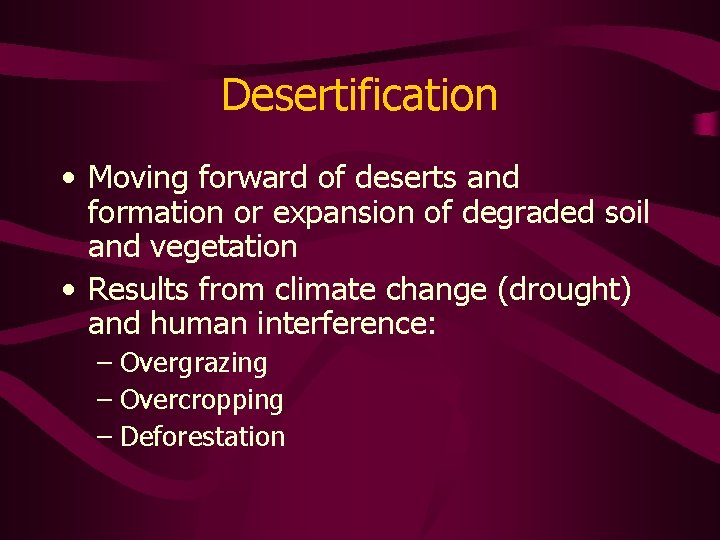 Desertification

• Moving forward of deserts and formation or expansion of degraded soil and vegetation
• Results from climate change (drought) and human interference:
– Overgrazing
– Overcropping
– Deforestation